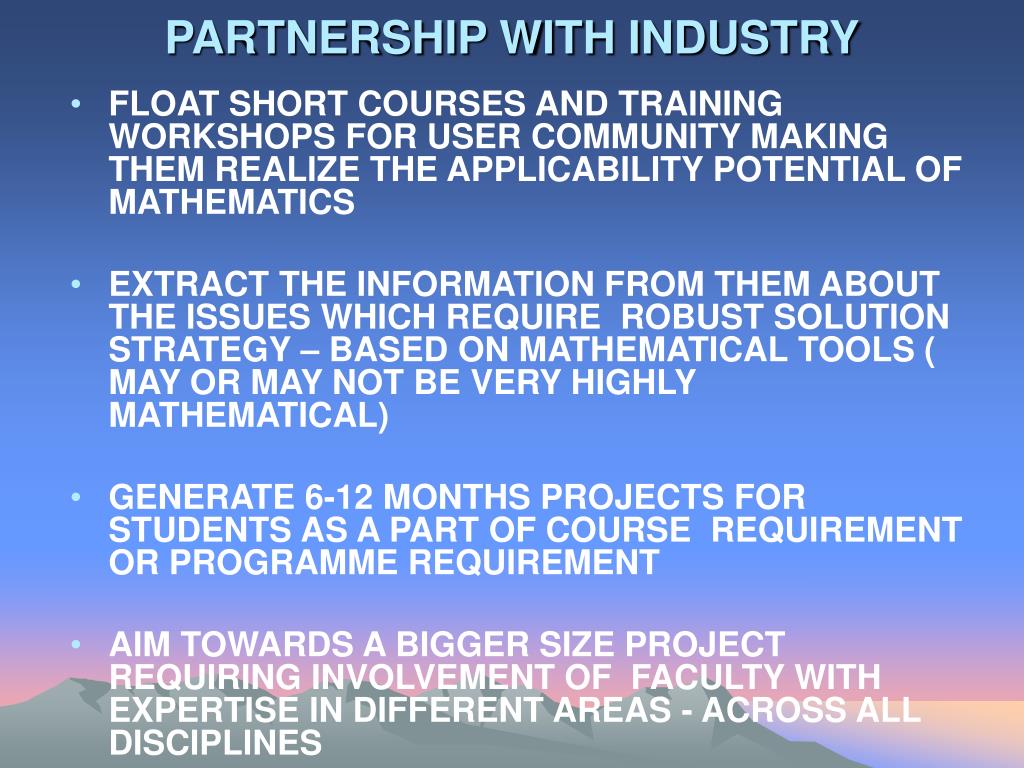 PARTNERSHIP WITH INDUSTRY

• FLOAT SHORT COURSES AND TRAINING WORKSHOPS FOR USER COMMUNITY MAKING THEM REALIZE THE APPLICABILITY POTENTIAL OF MATHEMATICS

• EXTRACT THE INFORMATION FROM THEM ABOUT THE ISSUES WHICH REQUIRE ROBUST SOLUTION STRATEGY – BASED ON MATHEMATICAL TOOLS ( MAY OR MAY NOT BE VERY HIGHLY MATHEMATICAL)

• GENERATE 6-12 MONTHS PROJECTS FOR STUDENTS AS A PART OF COURSE REQUIREMENT OR PROGRAMME REQUIREMENT

• AIM TOWARDS A BIGGER SIZE PROJECT REQUIRING INVOLVEMENT OF FACULTY WITH EXPERTISE IN DIFFERENT AREAS - ACROSS ALL DISCIPLINES